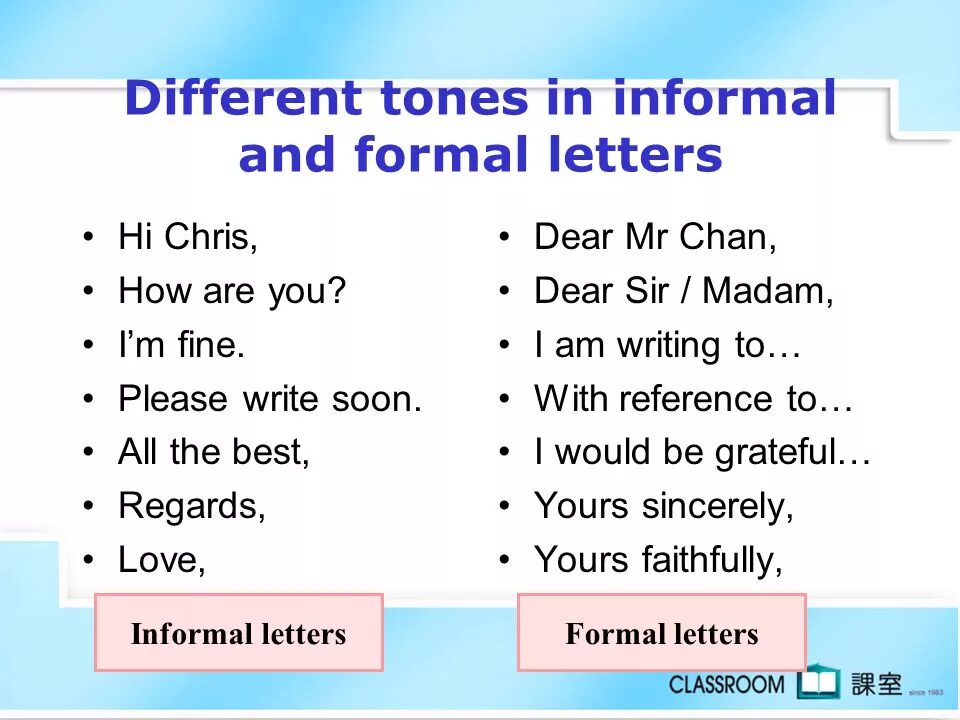 Different tones in informal and formal letters

• Hi Chris,
• How are you?
• I'm fine.
• Please write soon.
• All the best,
• Regards,
• Love,

Informal letters

• Dear Mr Chan,
• Dear Sir / Madam,
• I am writing to…
• With reference to…
• I would be grateful…
• Yours sincerely,
• Yours faithfully,

Formal letters

CLASSROOM 課室 since 1983